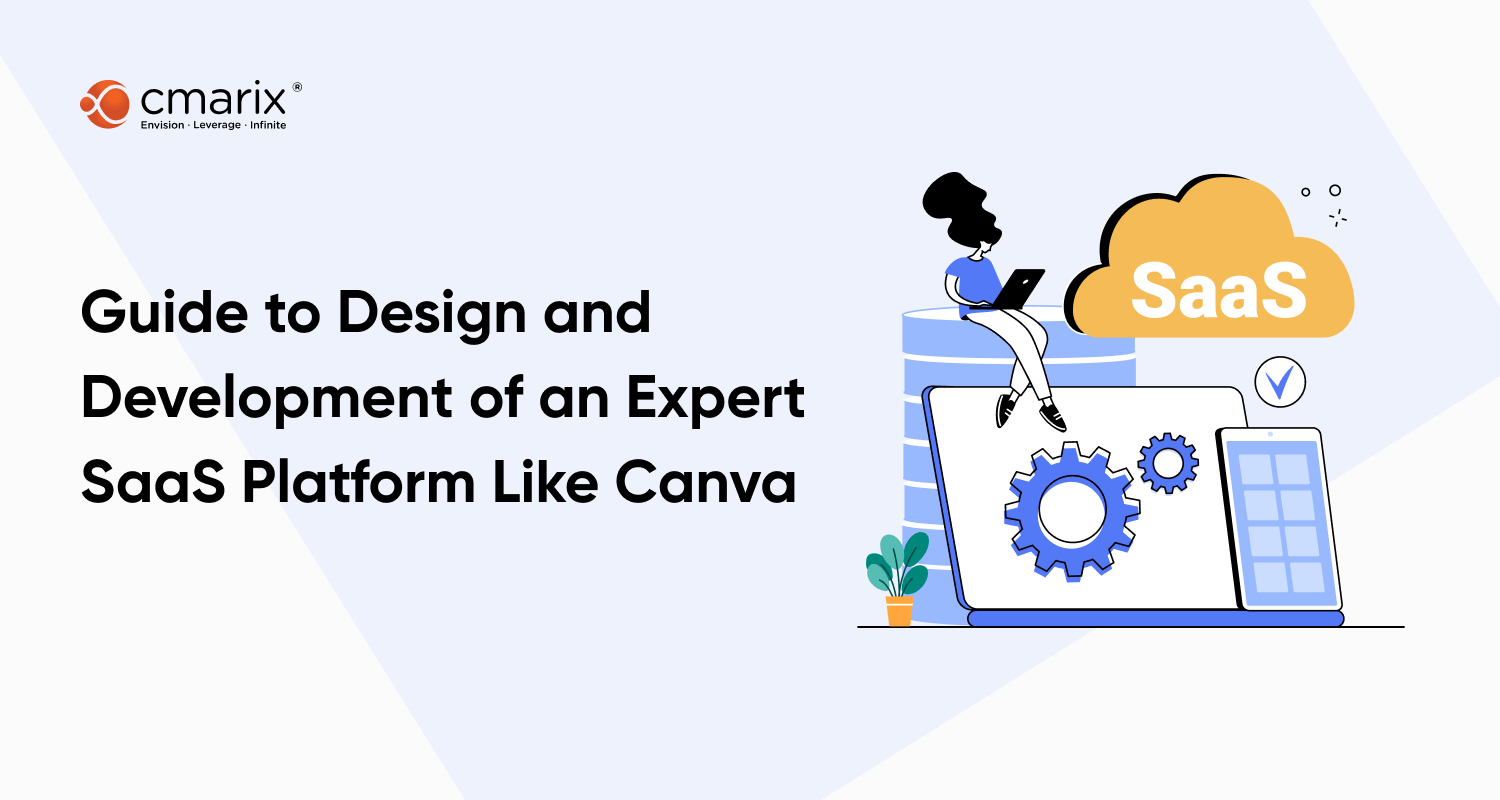 cmarix®
Envision · Leverage · Infinite

Guide to Design and Development of an Expert SaaS Platform Like Canva

SaaS